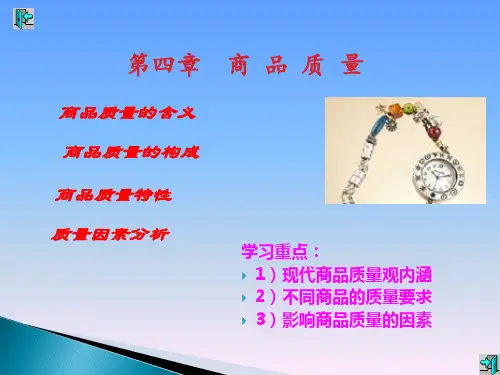 第四章　商 品 质 量

商品质量的含义

商品质量的构成

商品质量特性

质量因素分析

学习重点：
1）现代商品质量观内涵
2）不同商品的质量要求
3）影响商品质量的因素